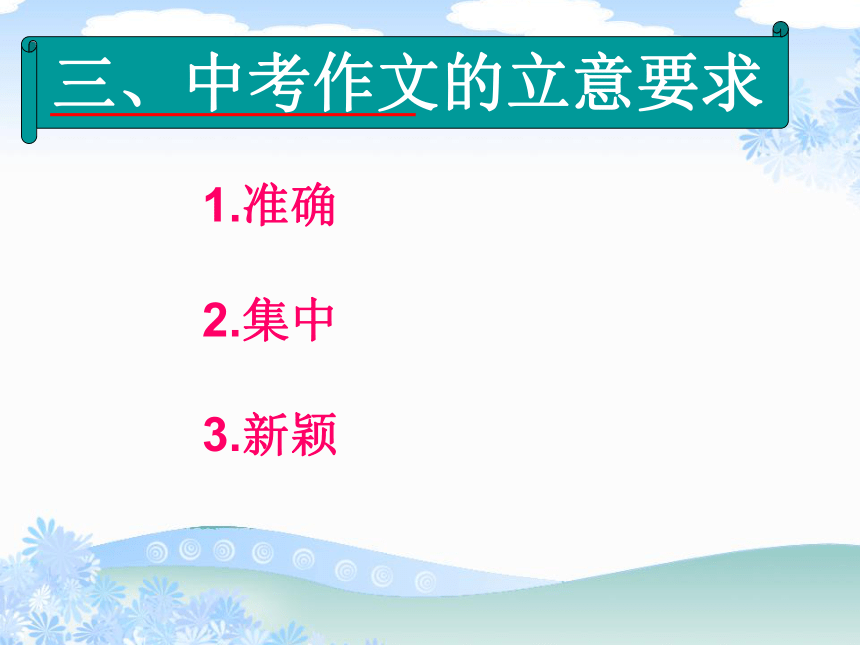 三、中考作文的立意要求

1.准确

2.集中

3.新颖